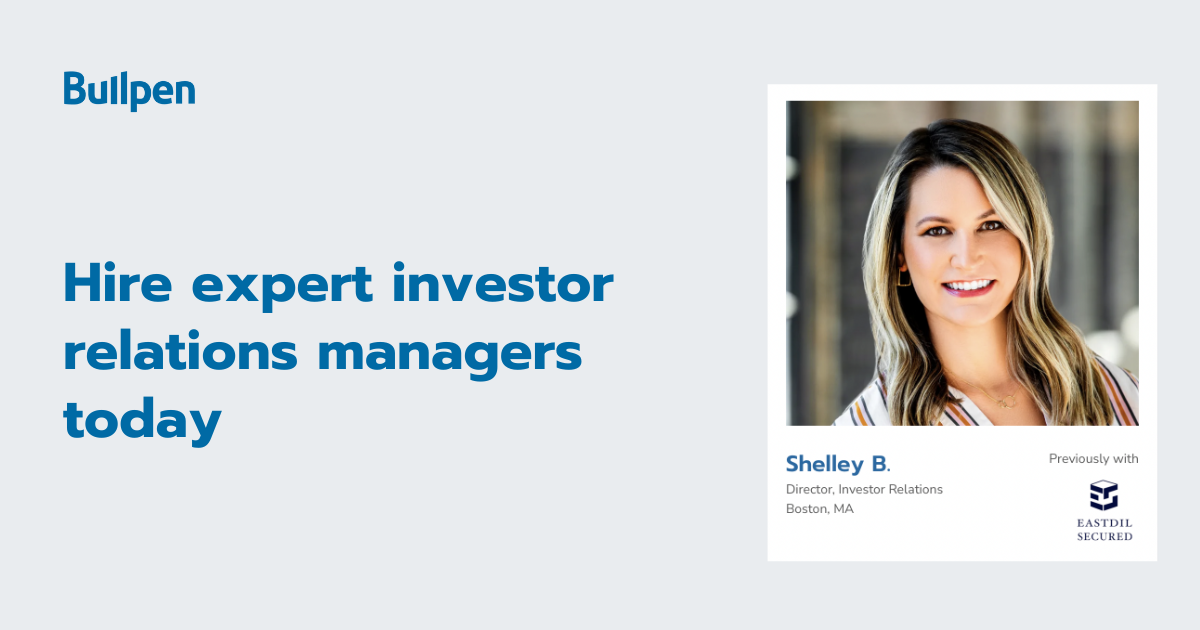 Bullpen

Hire expert investor relations managers today

Shelley B.
Director, Investor Relations
Boston, MA

Previously with

EASTDIL SECURED